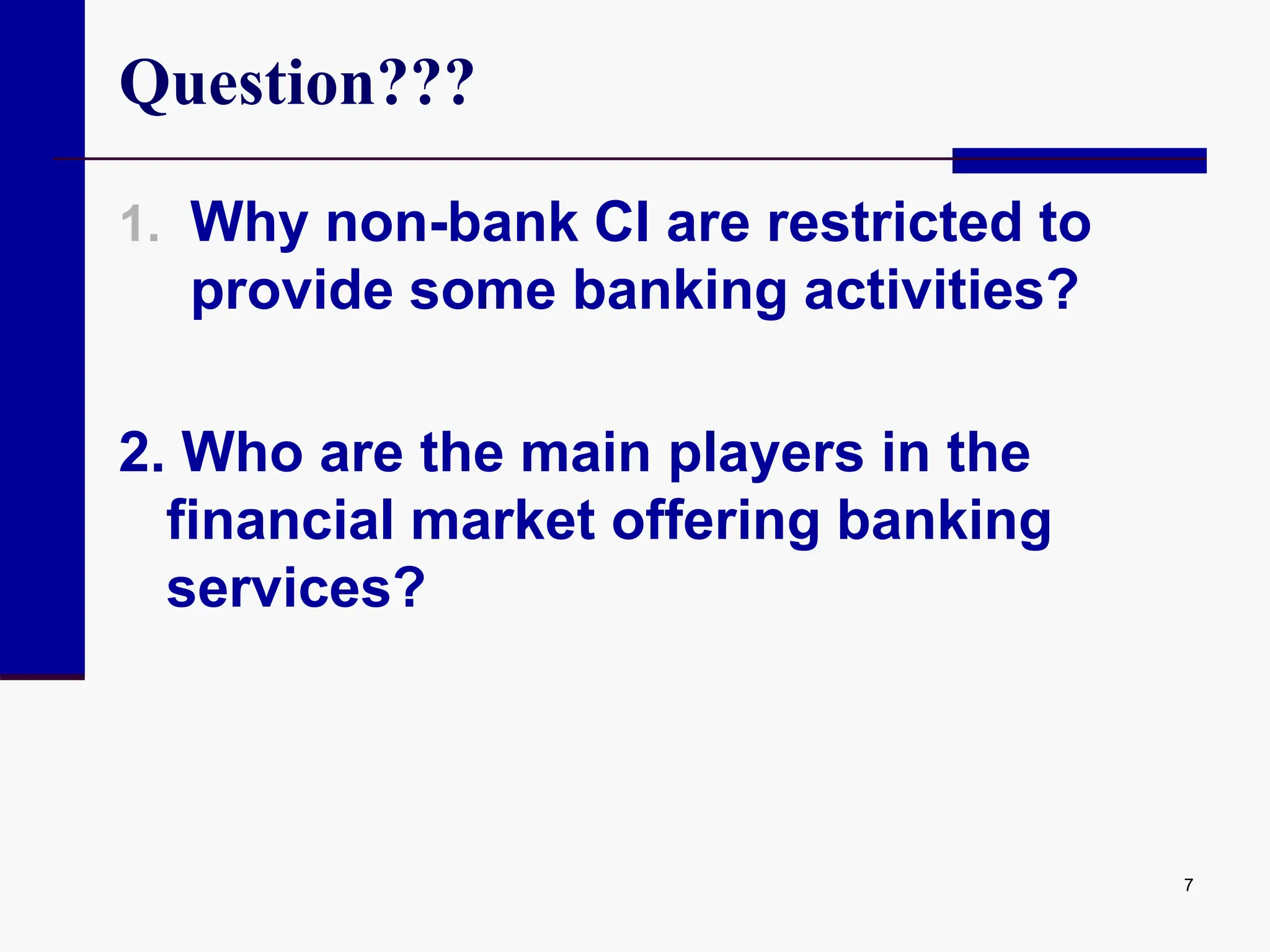 Question???

1. Why non-bank CI are restricted to provide some banking activities?

2. Who are the main players in the financial market offering banking services?

7